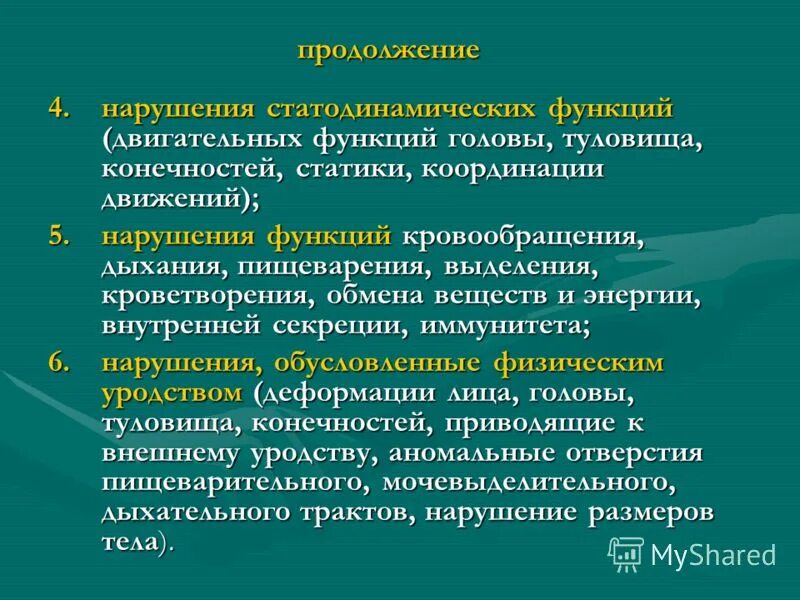 продолжение

4. нарушения статодинамических функций (двигательных функций головы, туловища, конечностей, статики, координации движений);

5. нарушения функций кровообращения, дыхания, пищеварения, выделения, кроветворения, обмена веществ и энергии, внутренней секреции, иммунитета;

6. нарушения, обусловленные физическим уродством (деформации лица, головы, туловища, конечностей, приводящие к внешнему уродству, аномальные отверстия пищеварительного, мочевыделительного, дыхательного трактов, нарушение размеров тела).

MyShared